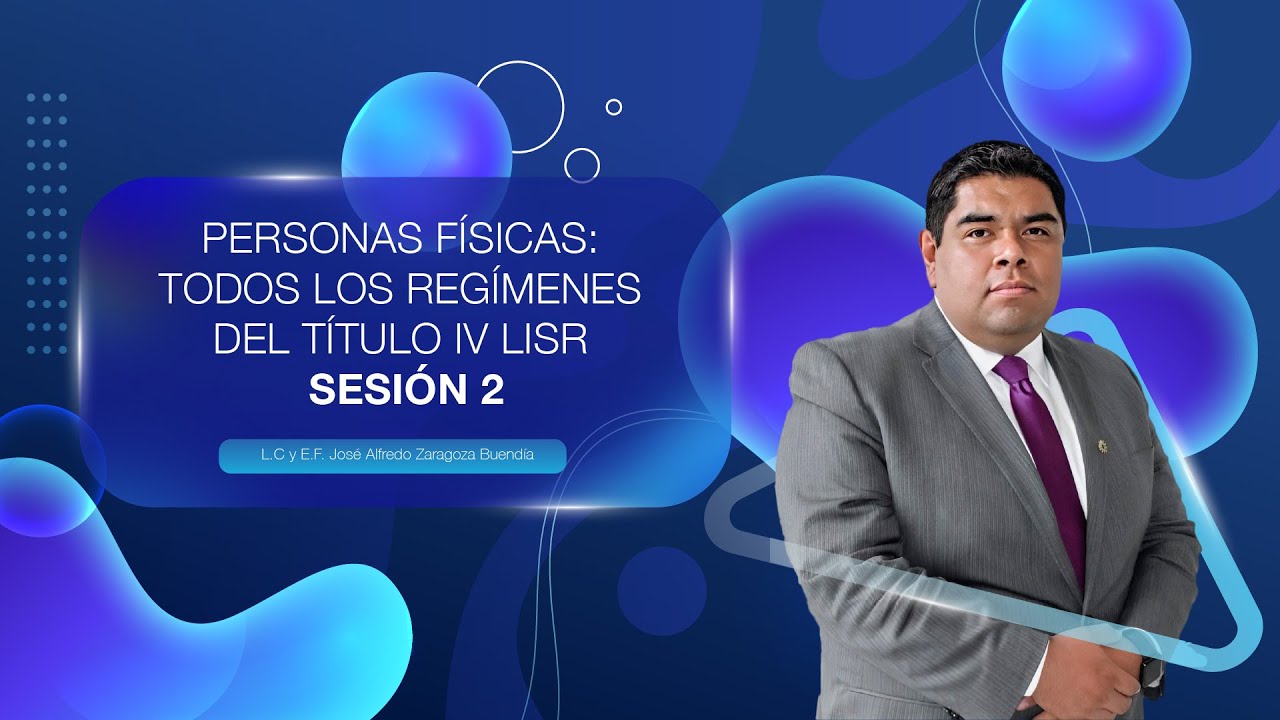 PERSONAS FÍSICAS:
TODOS LOS REGÍMENES
DEL TÍTULO IV LISR
SESIÓN 2

L.C y E.F. José Alfredo Zaragoza Buendía